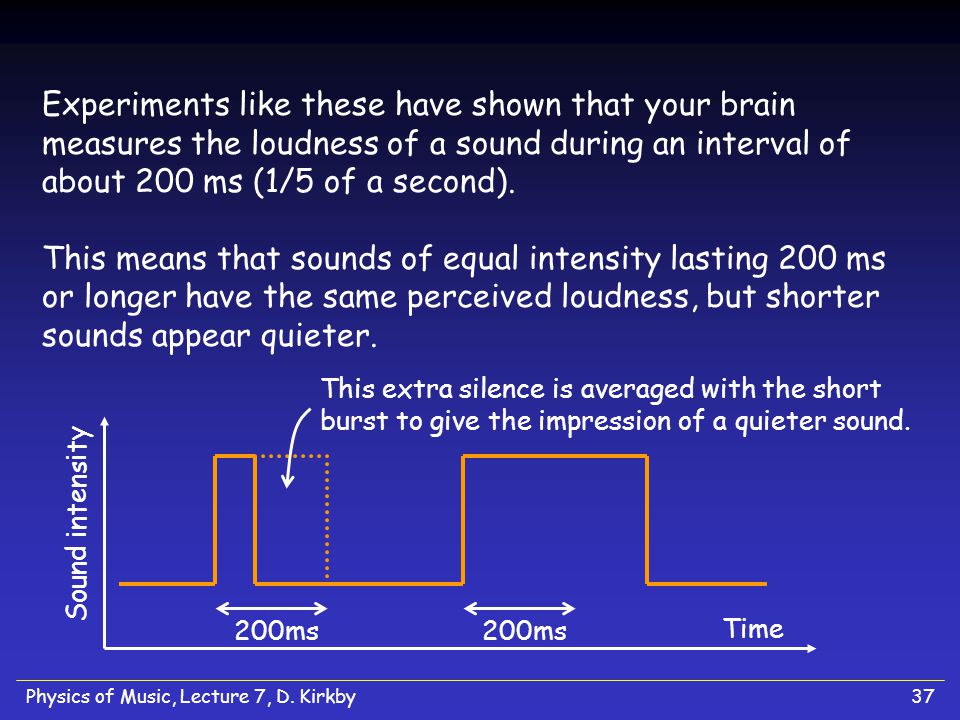 Experiments like these have shown that your brain measures the loudness of a sound during an interval of about 200 ms (1/5 of a second).

This means that sounds of equal intensity lasting 200 ms or longer have the same perceived loudness, but shorter sounds appear quieter.

This extra silence is averaged with the short burst to give the impression of a quieter sound.

Sound intensity

200ms

200ms

Time

Physics of Music, Lecture 7, D. Kirkby

37